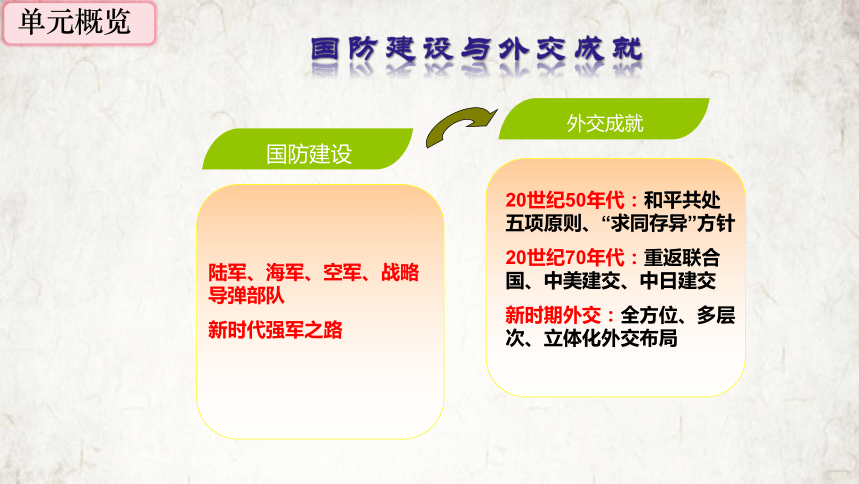 单元概览

国防建设与外交成就

国防建设

陆军、海军、空军、战略导弹部队

新时代强军之路

外交成就

20世纪50年代：和平共处五项原则、“求同存异”方针

20世纪70年代：重返联合国、中美建交、中日建交

新时期外交：全方位、多层次、立体化外交布局